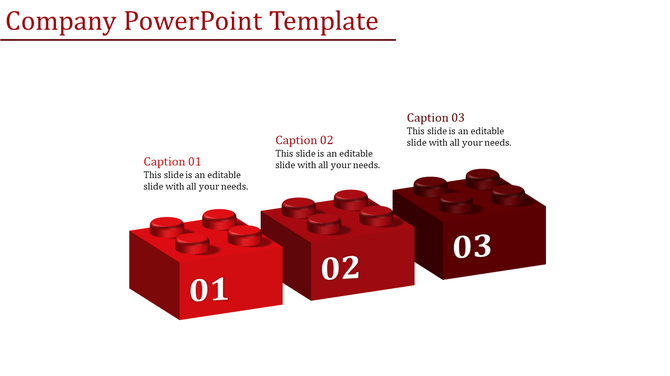 Company PowerPoint Template

Caption 01
This slide is an editable slide with all your needs.

Caption 02
This slide is an editable slide with all your needs.

Caption 03
This slide is an editable slide with all your needs.

01

02

03